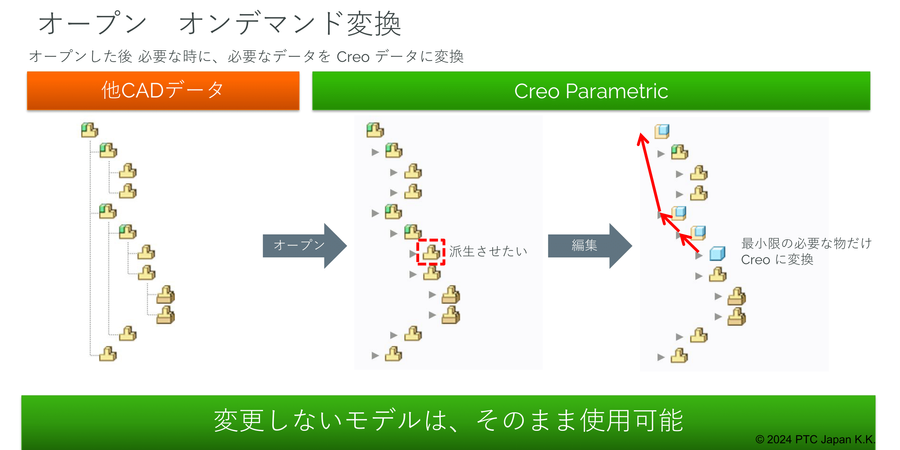 オープン　オンデマンド変換

オープンした後 必要な時に、必要なデータを Creo データに変換

他CADデータ

Creo Parametric

オープン

派生させたい

編集

最小限の必要な物だけ Creo に変換

変更しないモデルは、そのまま使用可能

© 2024 PTC Japan K.K.